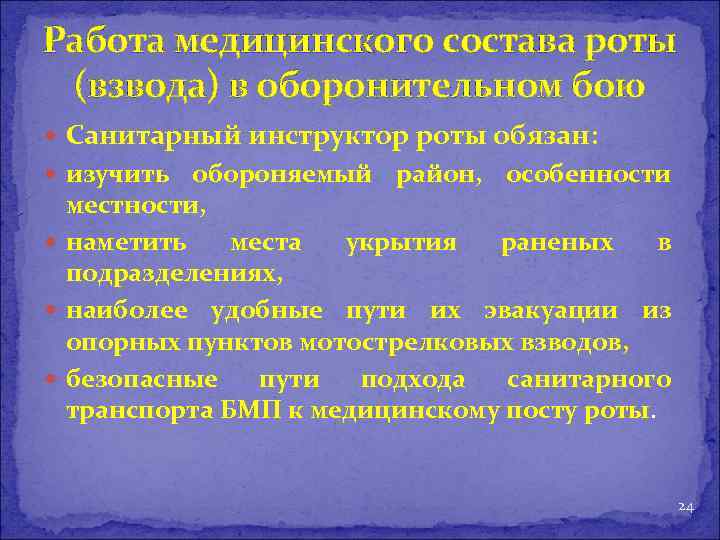 Работа медицинского состава роты (взвода) в оборонительном бою

Санитарный инструктор роты обязан:
изучить обороняемый район, особенности местности,
наметить места укрытия раненых в подразделениях,
наиболее удобные пути их эвакуации из опорных пунктов мотострелковых взводов,
безопасные пути подхода санитарного транспорта БМП к медицинскому посту роты.

24